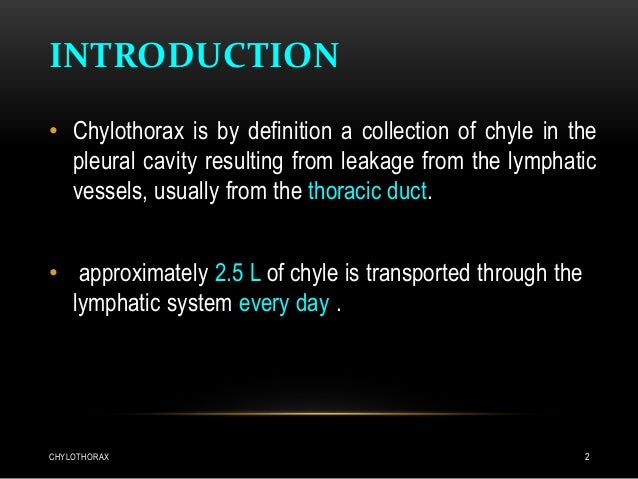 INTRODUCTION

• Chylothorax is by definition a collection of chyle in the pleural cavity resulting from leakage from the lymphatic vessels, usually from the thoracic duct.

• approximately 2.5 L of chyle is transported through the lymphatic system every day .

CHYLOTHORAX

2